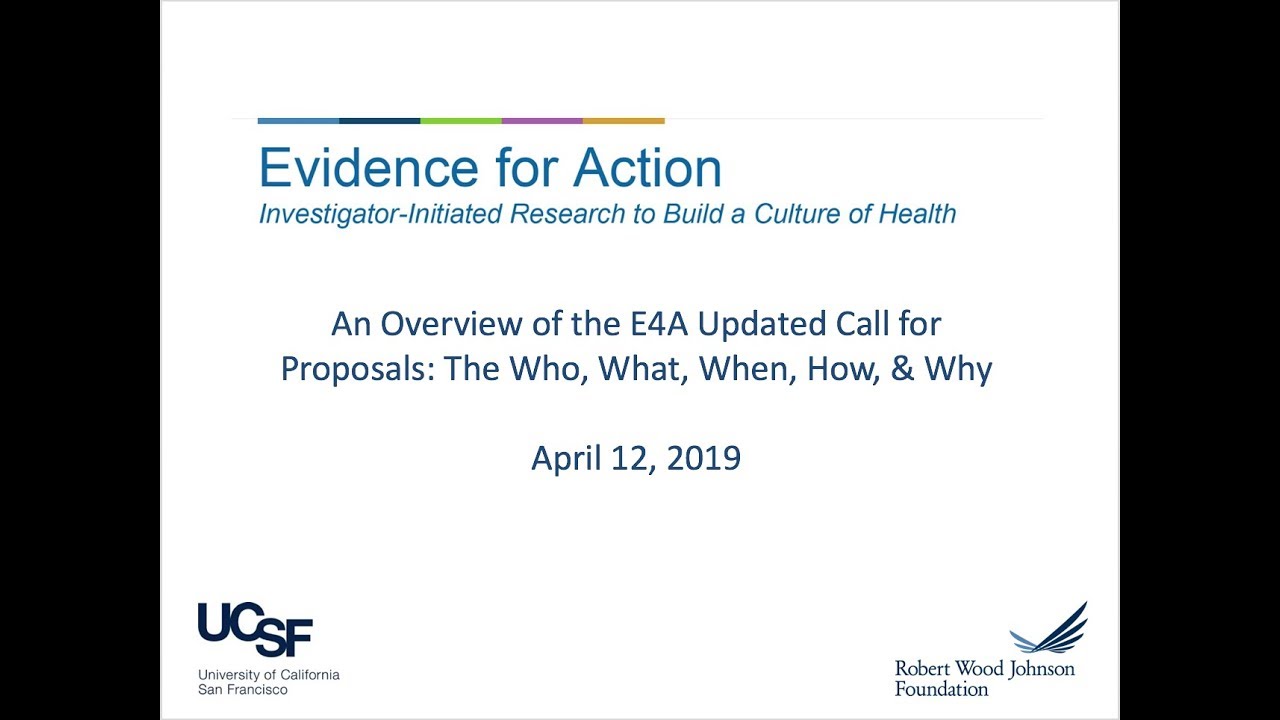 Evidence for Action
Investigator-Initiated Research to Build a Culture of Health

An Overview of the E4A Updated Call for Proposals: The Who, What, When, How, & Why

April 12, 2019

UCSF
University of California San Francisco

Robert Wood Johnson Foundation